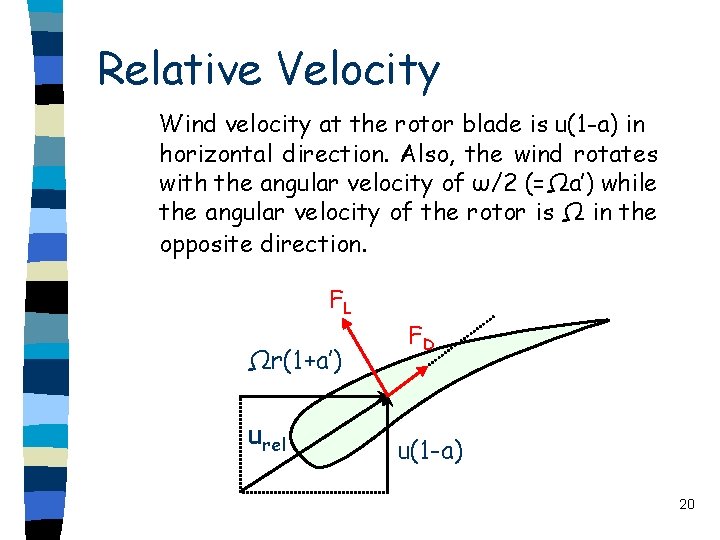 Relative Velocity

Wind velocity at the rotor blade is u(1-a) in horizontal direction. Also, the wind rotates with the angular velocity of ω/2 (=Ωa') while the angular velocity of the rotor is Ω in the opposite direction.

$F_L$

$F_D$

Ωr(1+a')

$u_{rel}$

u(1-a)

20